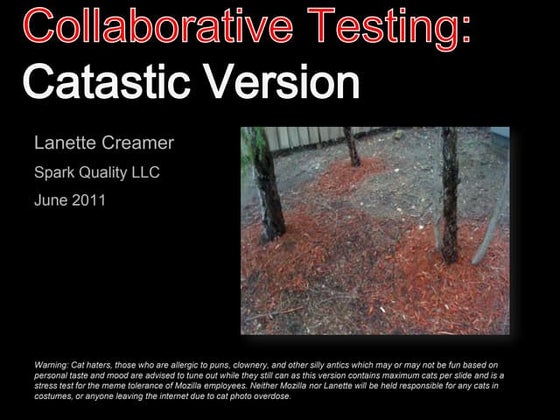 Collaborative Testing:
Catastic Version

Lanette Creamer
Spark Quality LLC
June 2011

Warning: Cat haters, those who are allergic to puns, clownery, and other silly antics which may or may not be fun based on personal taste and mood are advised to tune out while they still can as this version contains maximum cats per slide and is a stress test for the meme tolerance of Mozilla employees. Neither Mozilla nor Lanette will be held responsible for any cats in costumes, or anyone leaving the internet due to cat photo overdose.